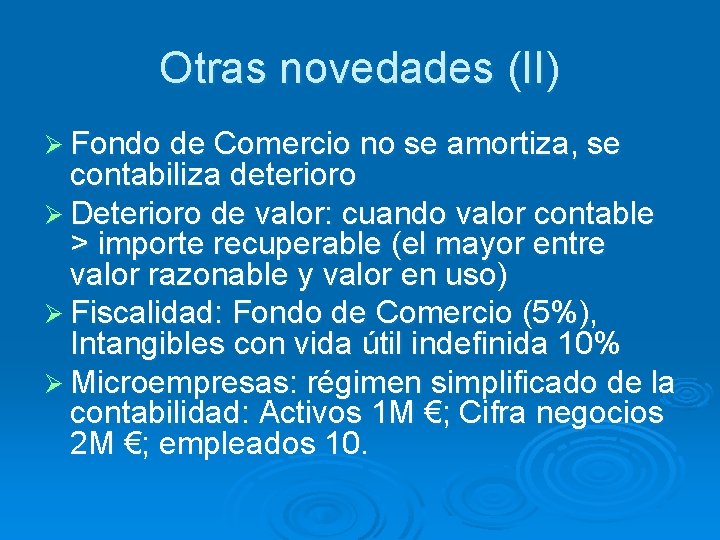 Otras novedades (II)

➢ Fondo de Comercio no se amortiza, se contabiliza deterioro

➢ Deterioro de valor: cuando valor contable > importe recuperable (el mayor entre valor razonable y valor en uso)

➢ Fiscalidad: Fondo de Comercio (5%), Intangibles con vida útil indefinida 10%

➢ Microempresas: régimen simplificado de la contabilidad: Activos 1M €; Cifra negocios 2M €; empleados 10.